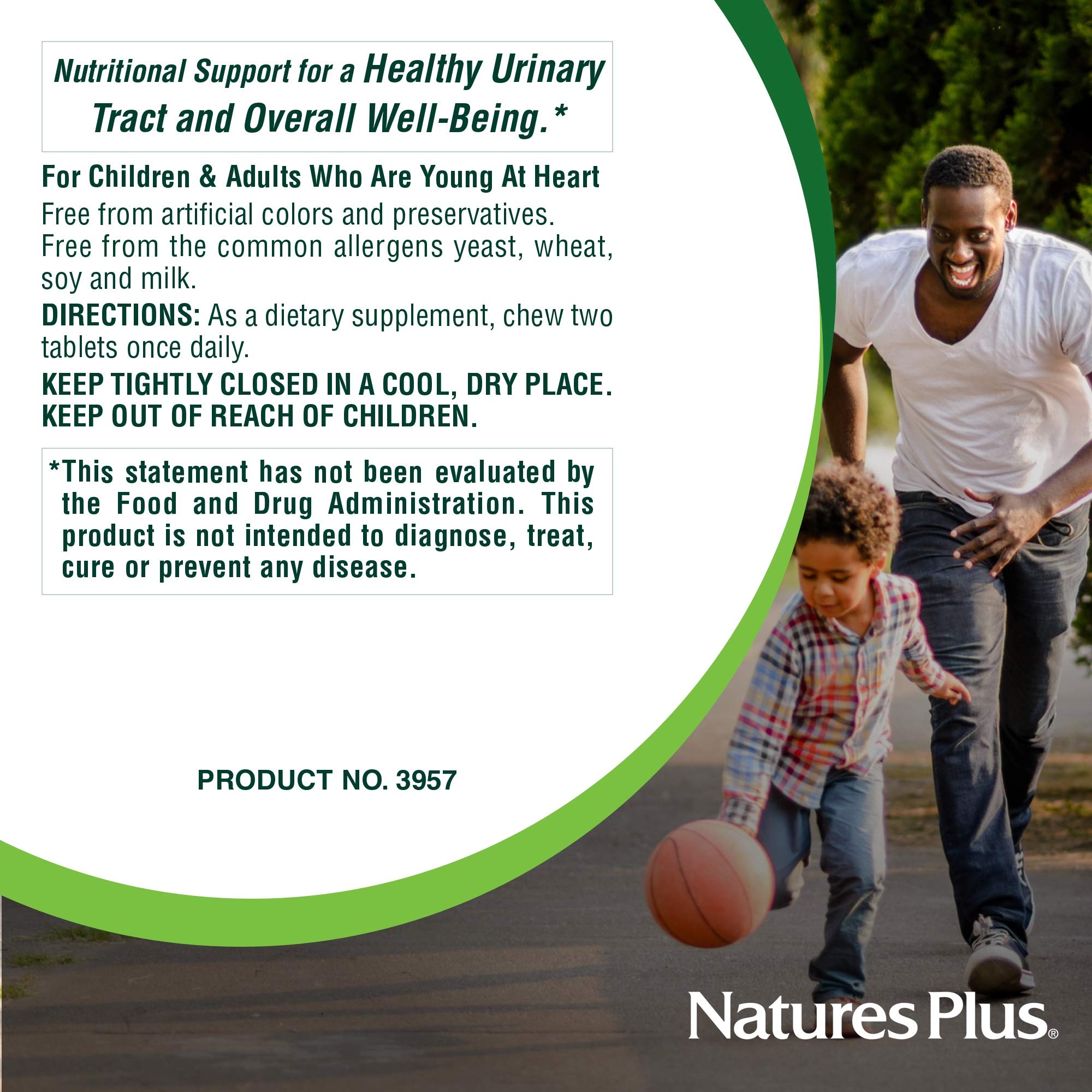 Nutritional Support for a Healthy Urinary Tract and Overall Well-Being.*

For Children & Adults Who Are Young At Heart

Free from artificial colors and preservatives. Free from the common allergens yeast, wheat, soy and milk.

DIRECTIONS: As a dietary supplement, chew two tablets once daily.

KEEP TIGHTLY CLOSED IN A COOL, DRY PLACE.
KEEP OUT OF REACH OF CHILDREN.

*This statement has not been evaluated by the Food and Drug Administration. This product is not intended to diagnose, treat, cure or prevent any disease.

PRODUCT NO. 3957

NaturesPlus®